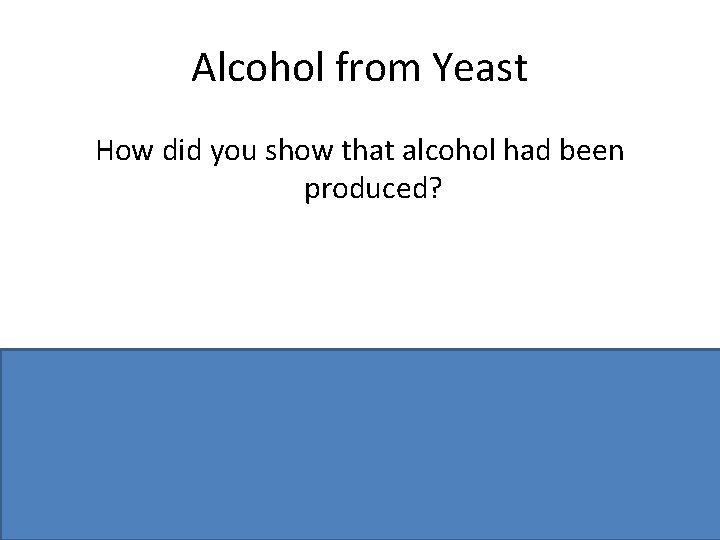 Alcohol from Yeast

How did you show that alcohol had been produced?